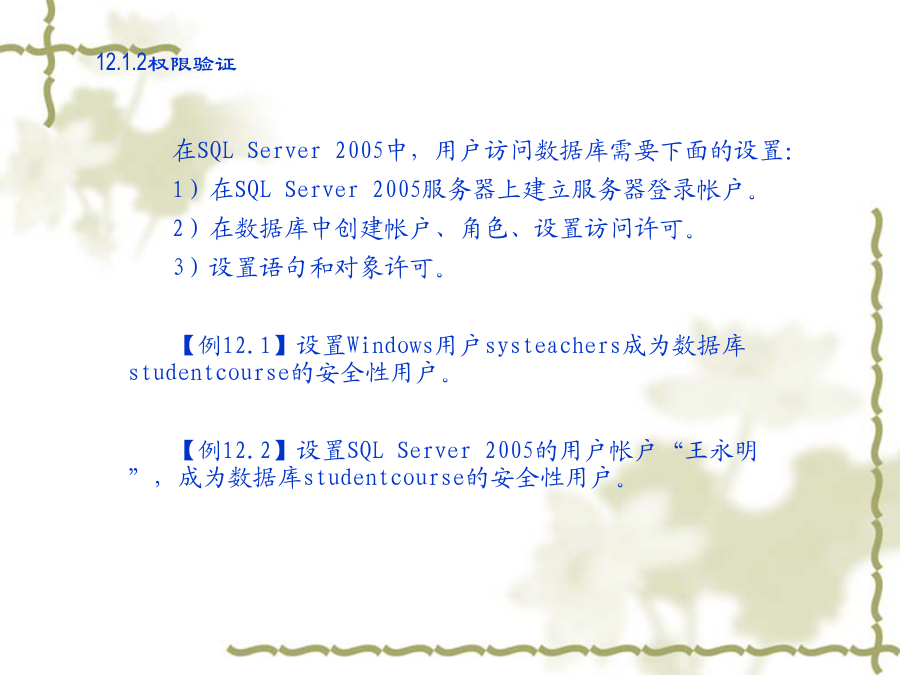 12.1.2权限验证

在SQL Server 2005中，用户访问数据库需要下面的设置:

1）在SQL Server 2005服务器上建立服务器登录帐户。

2）在数据库中创建帐户、角色、设置访问许可。

3）设置语句和对象许可。

【例12.1】设置Windows用户systeachers成为数据库studentcourse的安全性用户。

【例12.2】设置SQL Server 2005的用户帐户“王永明”，成为数据库studentcourse的安全性用户。